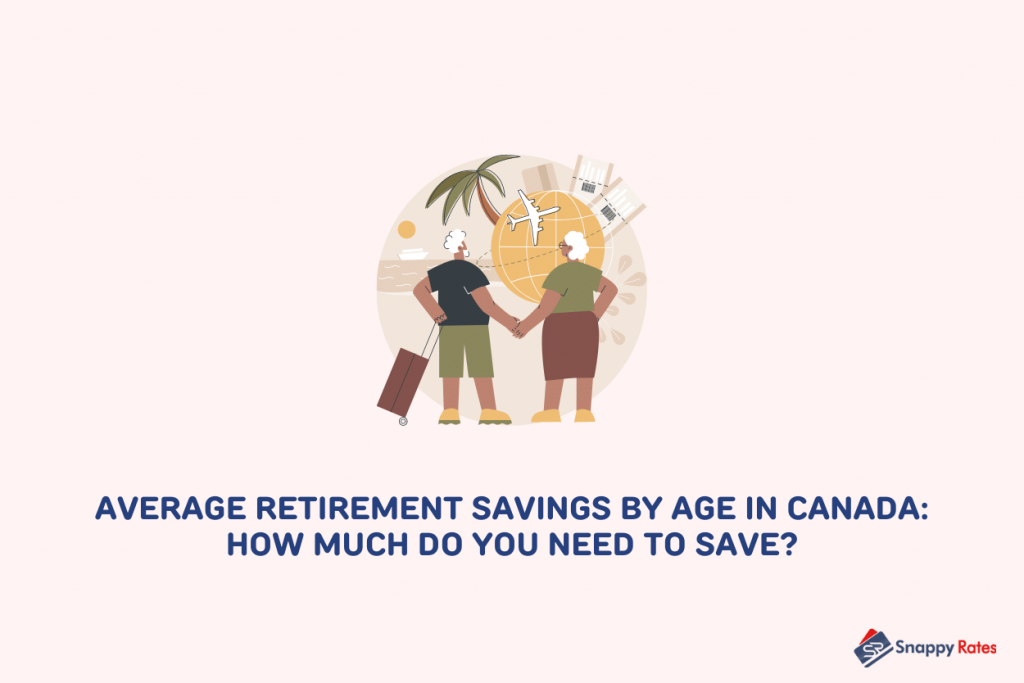 AVERAGE RETIREMENT SAVINGS BY AGE IN CANADA: HOW MUCH DO YOU NEED TO SAVE?

SR Snappy Rates